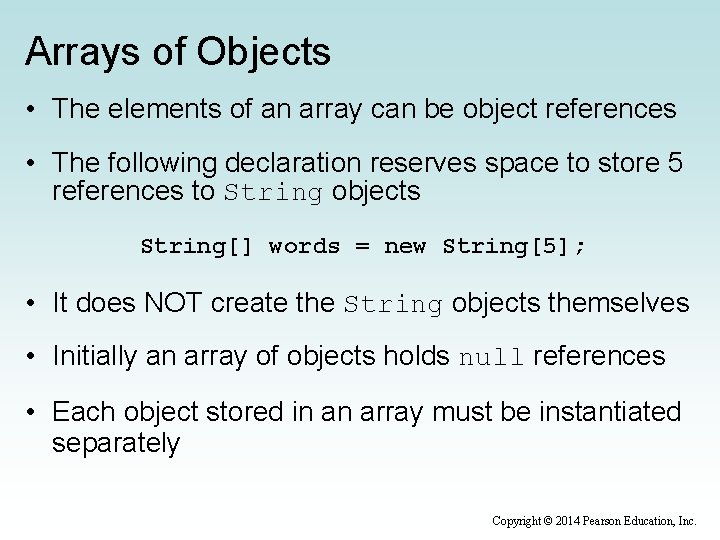 Arrays of Objects

• The elements of an array can be object references

• The following declaration reserves space to store 5 references to String objects

String[] words = new String[5];

• It does NOT create the String objects themselves

• Initially an array of objects holds null references

• Each object stored in an array must be instantiated separately

Copyright © 2014 Pearson Education, Inc.